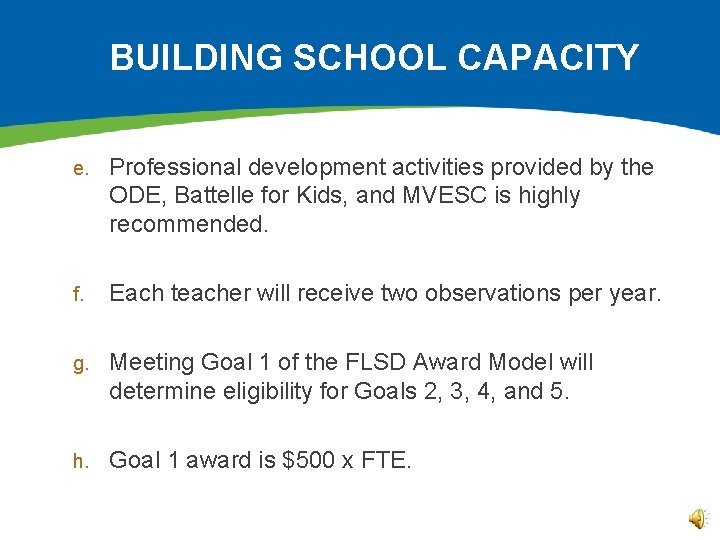 BUILDING SCHOOL CAPACITY

e. Professional development activities provided by the ODE, Battelle for Kids, and MVESC is highly recommended.

f. Each teacher will receive two observations per year.

g. Meeting Goal 1 of the FLSD Award Model will determine eligibility for Goals 2, 3, 4, and 5.

h. Goal 1 award is \$500 x FTE.